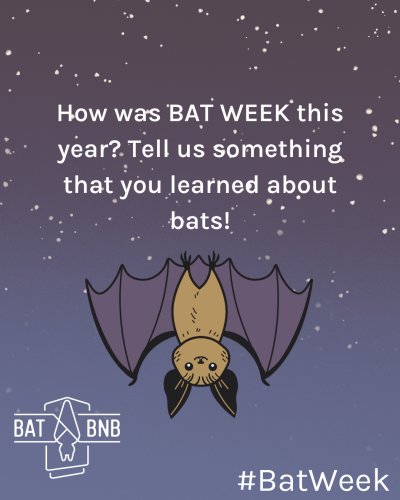 How was BAT WEEK this year? Tell us something that you learned about bats!

BAT BNB

#BatWeek